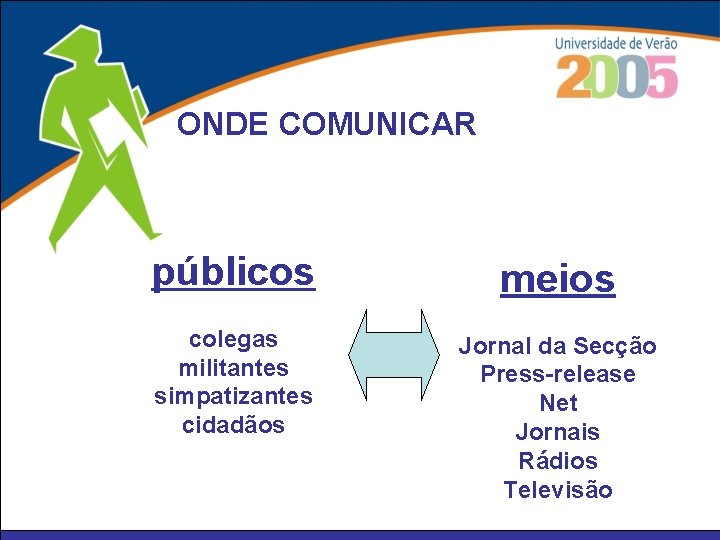 Universidade de Verão
2005

ONDE COMUNICAR

públicos

colegas
militantes
simpatizantes
cidadãos

meios

Jornal da Secção
Press-release
Net
Jornais
Rádios
Televisão